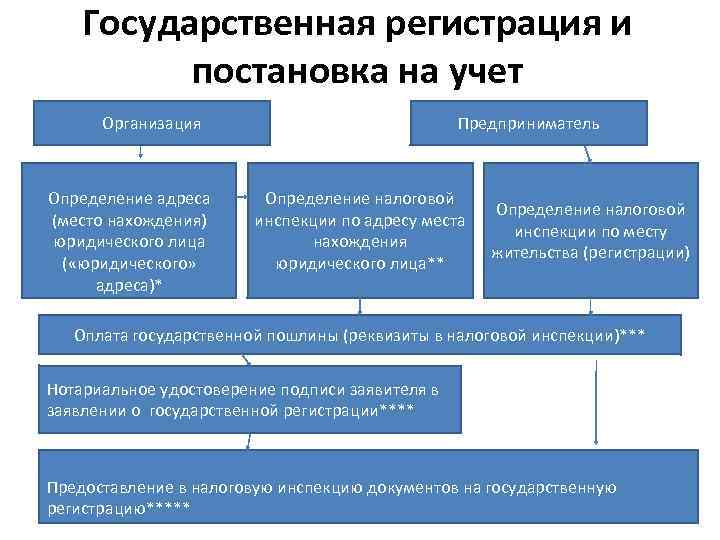 Государственная регистрация и постановка на учет

Организация

Предприниматель

Определение адреса (место нахождения) юридического лица («юридического» адреса)*

Определение налоговой инспекции по адресу места нахождения юридического лица**

Определение налоговой инспекции по месту жительства (регистрации)

Оплата государственной пошлины (реквизиты в налоговой инспекции)***

Нотариальное удостоверение подписи заявителя в заявлении о государственной регистрации****

Предоставление в налоговую инспекцию документов на государственную регистрацию*****